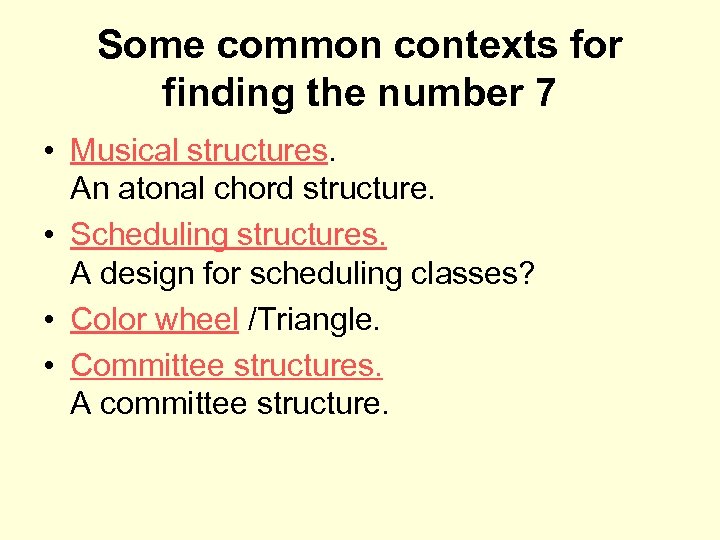 Some common contexts for finding the number 7

• Musical structures.
An atonal chord structure.
• Scheduling structures.
A design for scheduling classes?
• Color wheel /Triangle.
• Committee structures.
A committee structure.